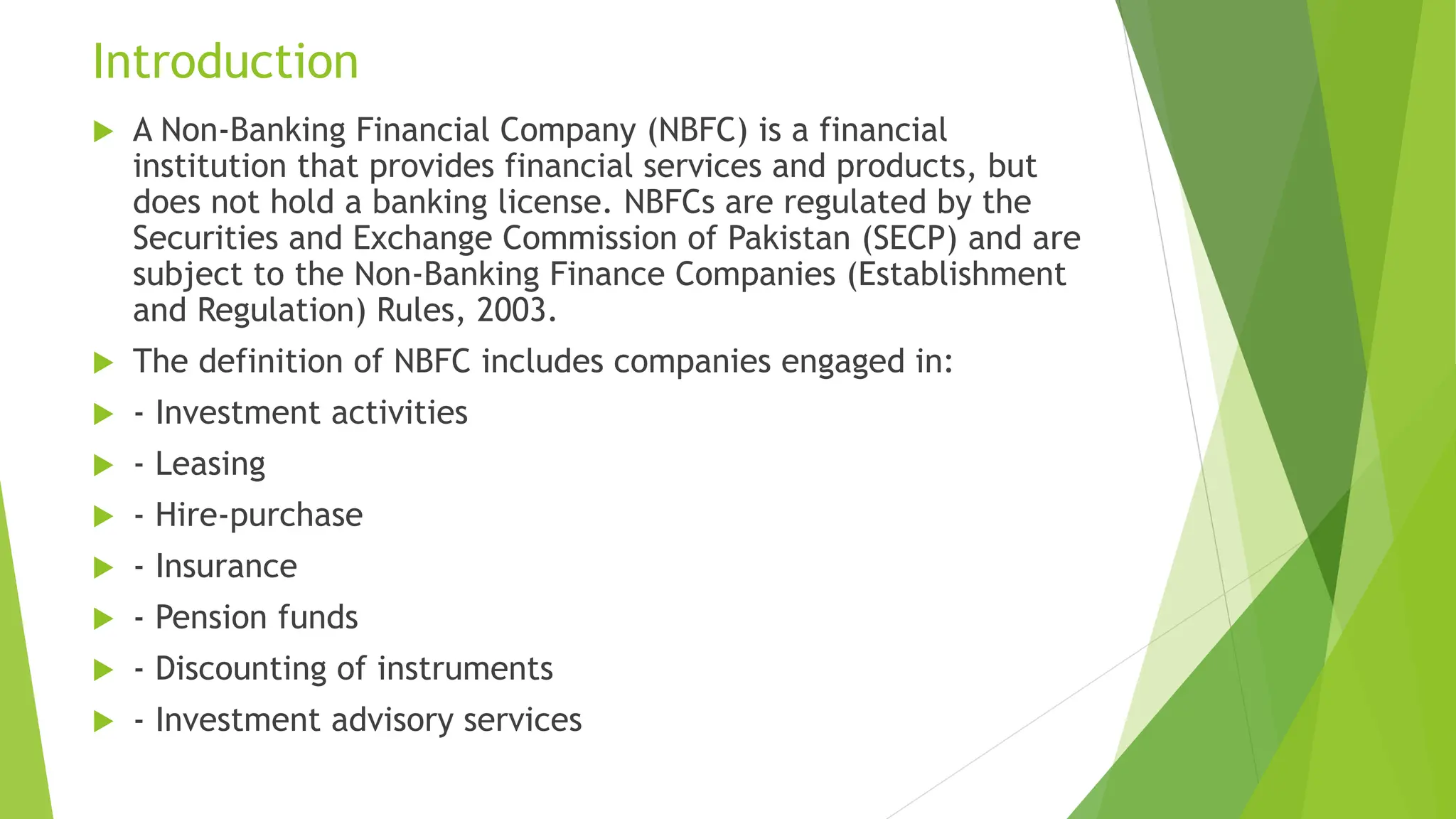 Introduction

A Non-Banking Financial Company (NBFC) is a financial institution that provides financial services and products, but does not hold a banking license. NBFCs are regulated by the Securities and Exchange Commission of Pakistan (SECP) and are subject to the Non-Banking Finance Companies (Establishment and Regulation) Rules, 2003.

The definition of NBFC includes companies engaged in:

- Investment activities

- Leasing

- Hire-purchase

- Insurance

- Pension funds

- Discounting of instruments

- Investment advisory services